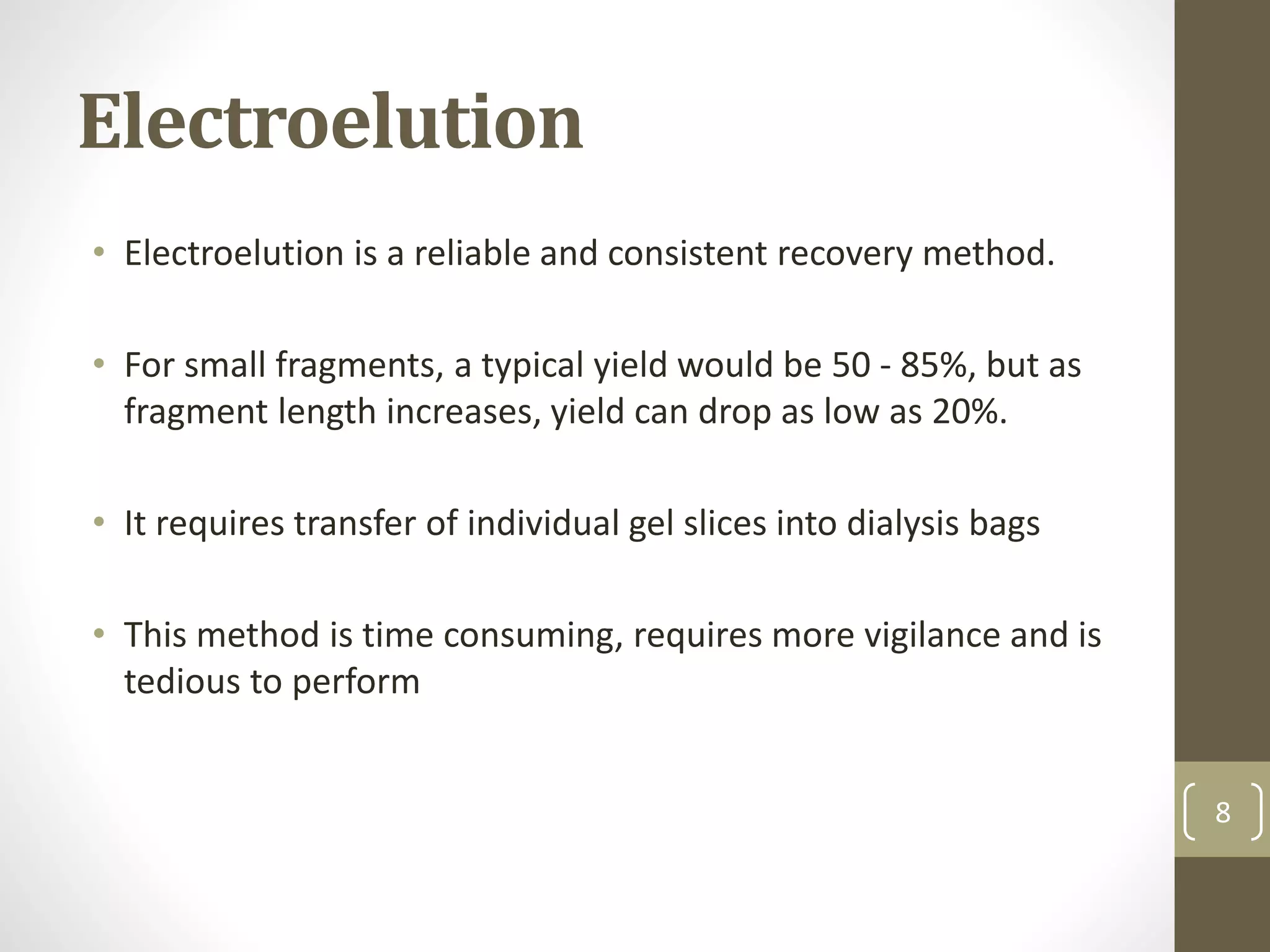 Electroelution

• Electroelution is a reliable and consistent recovery method.

• For small fragments, a typical yield would be 50 - 85%, but as fragment length increases, yield can drop as low as 20%.

• It requires transfer of individual gel slices into dialysis bags

• This method is time consuming, requires more vigilance and is tedious to perform

8